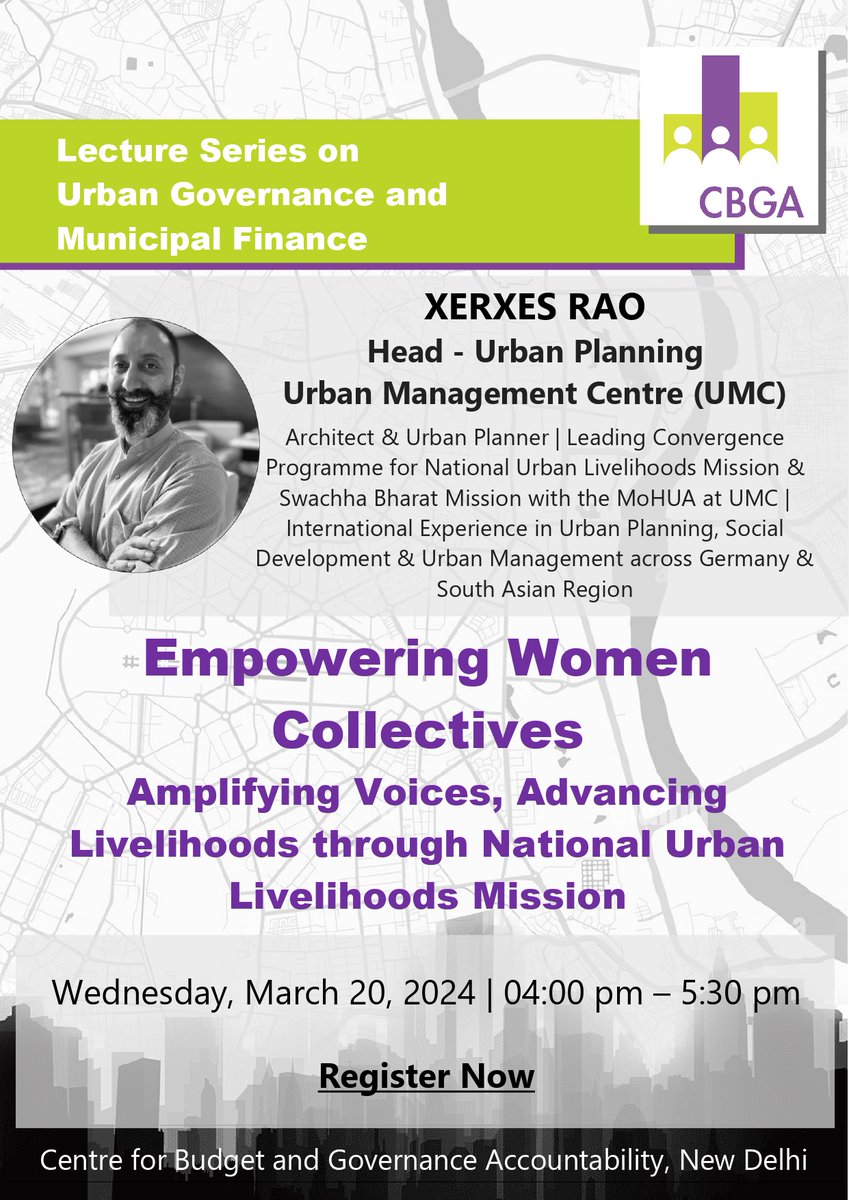 Lecture Series on Urban Governance and Municipal Finance

CBGA

XERXES RAO
Head - Urban Planning
Urban Management Centre (UMC)

Architect & Urban Planner | Leading Convergence Programme for National Urban Livelihoods Mission & Swachha Bharat Mission with the MoHUA at UMC | International Experience in Urban Planning, Social Development & Urban Management across Germany & South Asian Region

Empowering Women Collectives
Amplifying Voices, Advancing Livelihoods through National Urban Livelihoods Mission

Wednesday, March 20, 2024 | 04:00 pm – 5:30 pm

Register Now

Centre for Budget and Governance Accountability, New Delhi